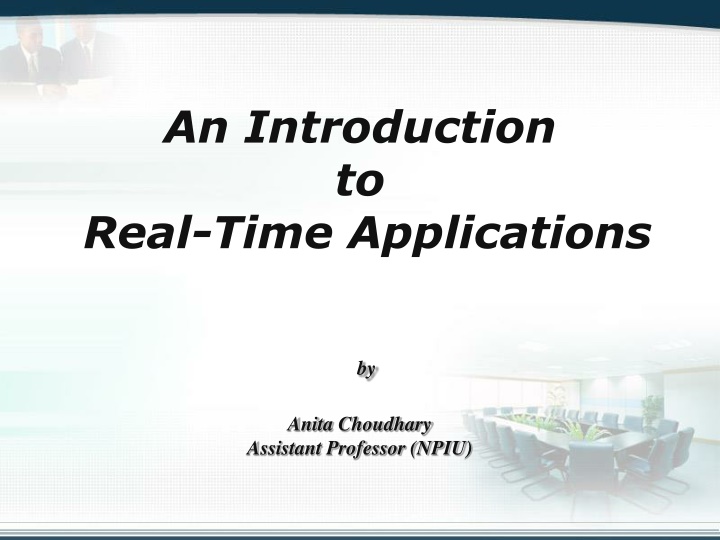 An Introduction
to
Real-Time Applications

by

Anita Choudhary
Assistant Professor (NPIU)